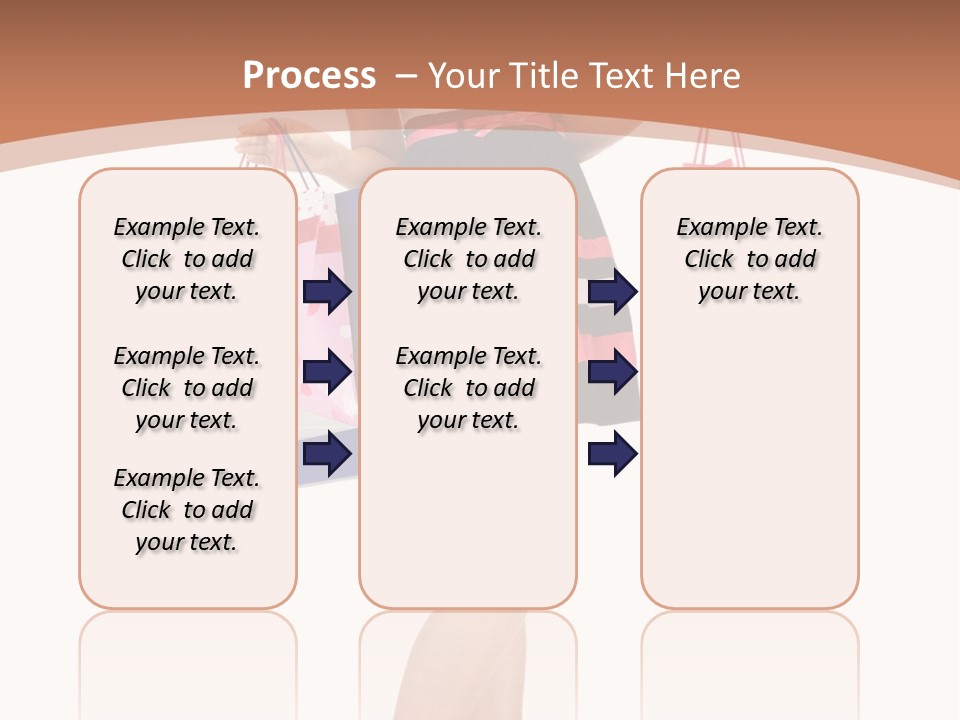 Process – Your Title Text Here

Example Text. Click to add your text.

Example Text. Click to add your text.

Example Text. Click to add your text.

Example Text. Click to add your text.

Example Text. Click to add your text.

Example Text. Click to add your text.